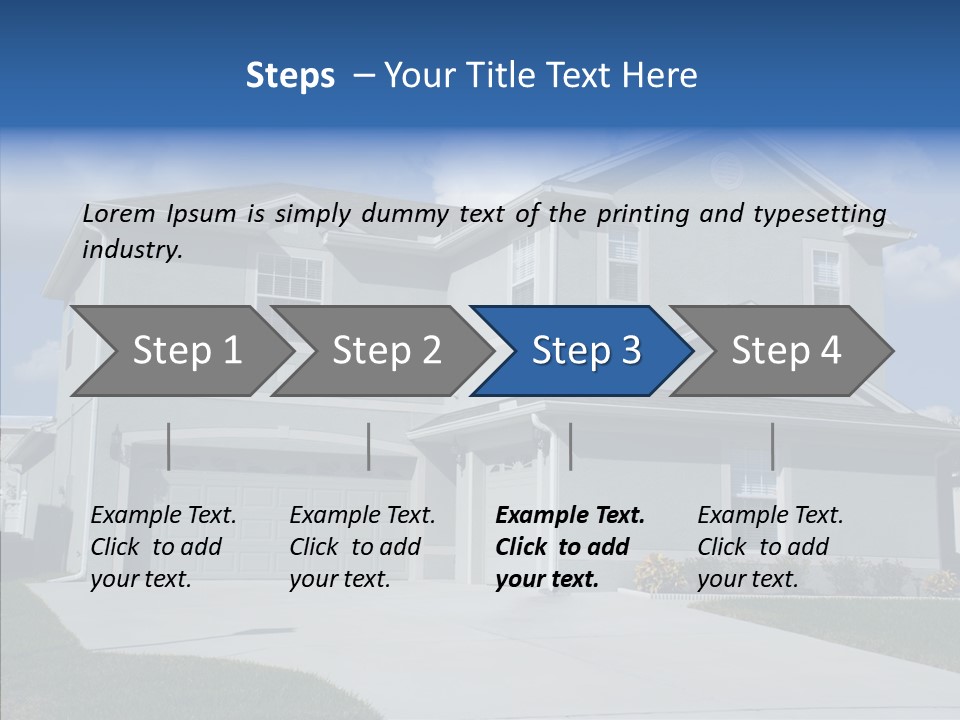 Steps – Your Title Text Here

Lorem Ipsum is simply dummy text of the printing and typesetting industry.

Step 1

Step 2

Step 3

Step 4

Example Text. Click to add your text.

Example Text. Click to add your text.

Example Text. Click to add your text.

Example Text. Click to add your text.